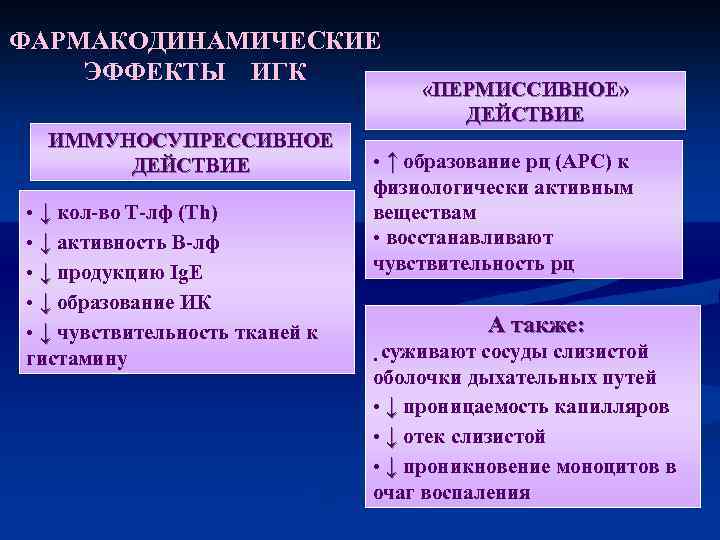 ФАРМАКОДИНАМИЧЕСКИЕ ЭФФЕКТЫ ИГК

ИММУНОСУПРЕССИВНОЕ ДЕЙСТВИЕ

• ↓ кол-во Т-лф (Th)
• ↓ активность В-лф
• ↓ продукцию IgE
• ↓ образование ИК
• ↓ чувствительность тканей к гистамину

«ПЕРМИССИВНОЕ» ДЕЙСТВИЕ

• ↑ образование рц (АРС) к физиологически активным веществам
• восстанавливают чувствительность рц

А также:
. суживают сосуды слизистой оболочки дыхательных путей
• ↓ проницаемость капилляров
• ↓ отек слизистой
• ↓ проникновение моноцитов в очаг воспаления